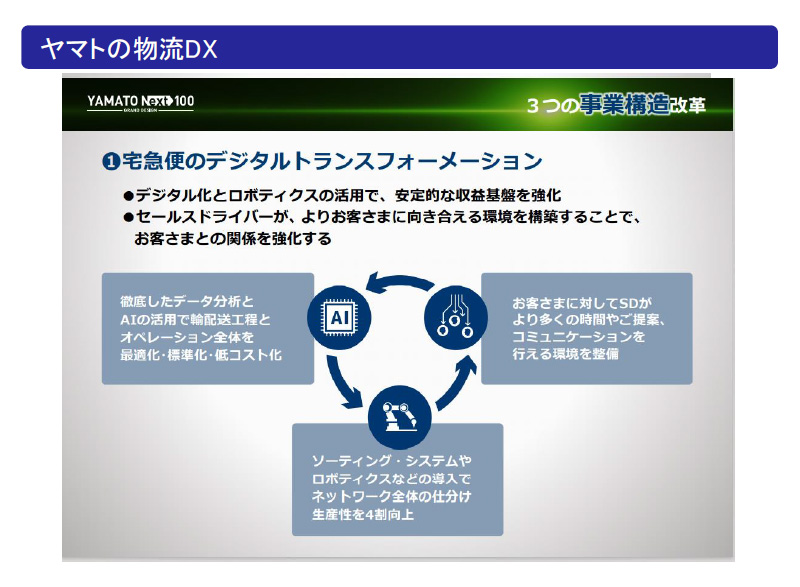 ヤマトの物流DX

YAMATO NEXT 100
GRAND DESIGN

３つの事業構造改革

❶宅急便のデジタルトランスフォーメーション

●デジタル化とロボティクスの活用で、安定的な収益基盤を強化
●セールスドライバーが、よりお客さまに向き合える環境を構築することで、お客さまとの関係を強化する

徹底したデータ分析とAIの活用で輸配送工程とオペレーション全体を最適化・標準化・低コスト化

AI

お客さまに対してSDがより多くの時間やご提案、コミュニケーションを行える環境を整備

ソーティング・システムやロボティクスなどの導入でネットワーク全体の仕分け生産性を4割向上